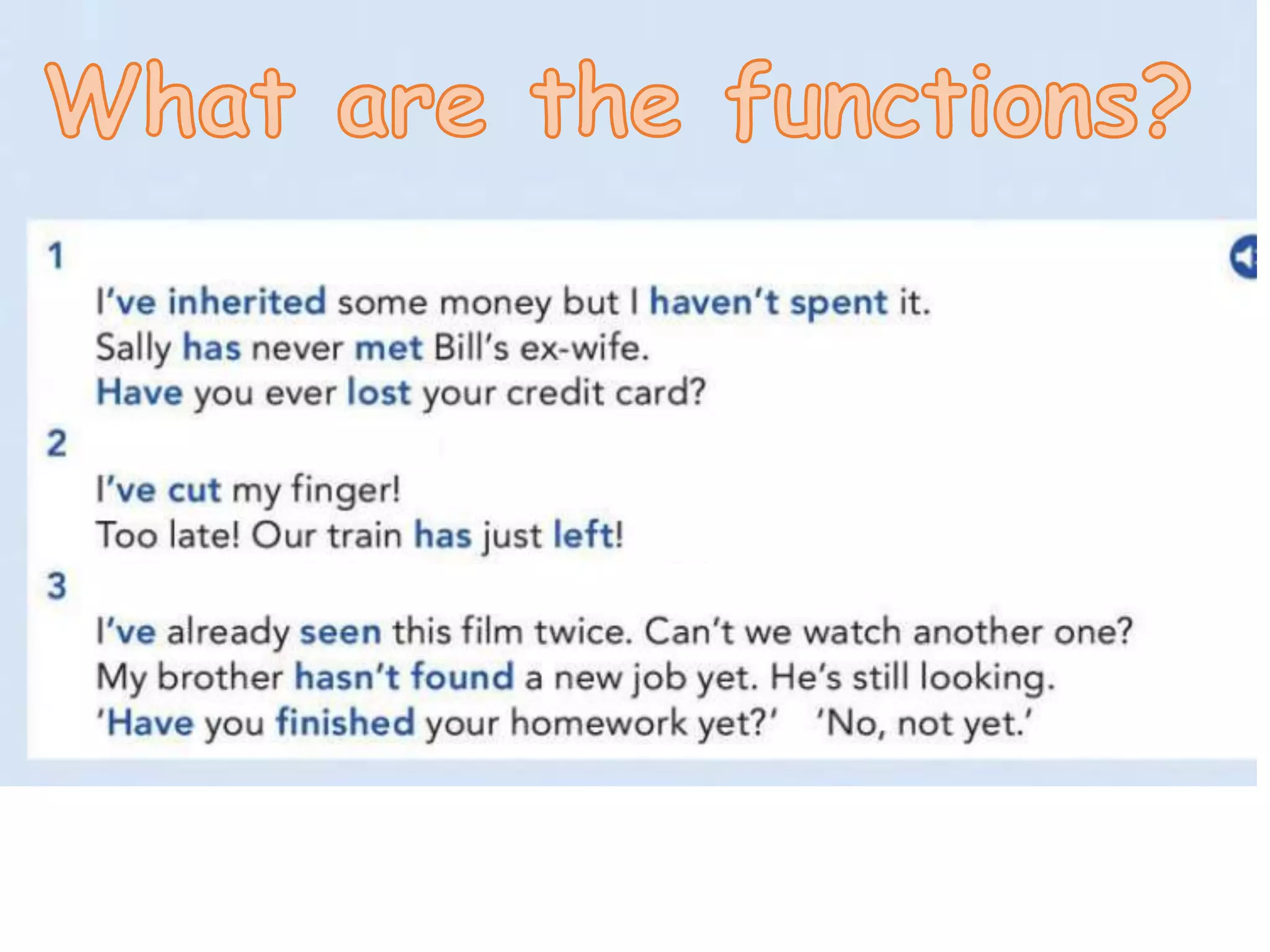 What are the functions?

1

I've inherited some money but I haven't spent it.
Sally has never met Bill's ex-wife.
Have you ever lost your credit card?

2

I've cut my finger!
Too late! Our train has just left!

3

I've already seen this film twice. Can't we watch another one?
My brother hasn't found a new job yet. He's still looking.
'Have you finished your homework yet?' 'No, not yet.'